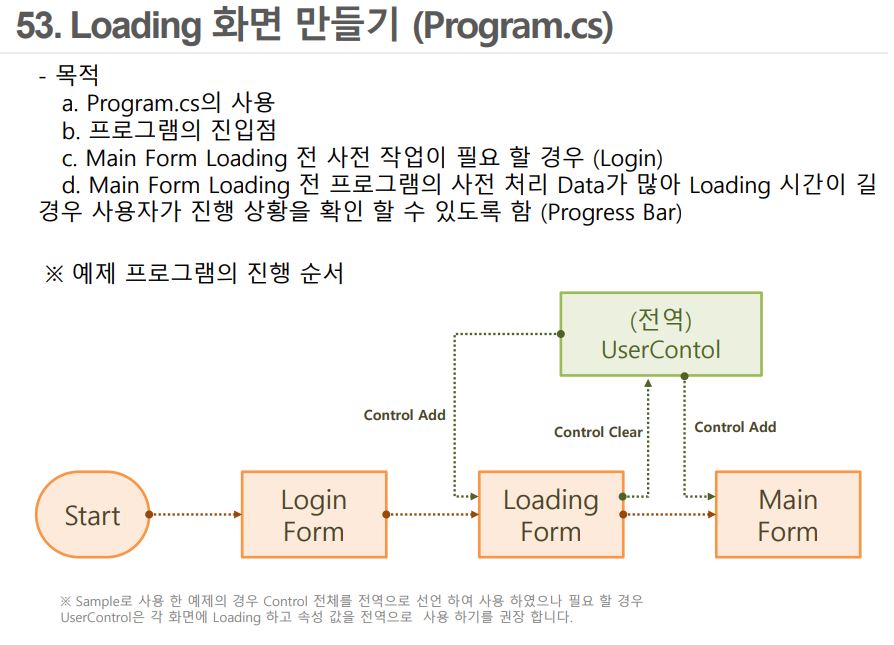 53. Loading 화면 만들기 (Program.cs)

- 목적
a. Program.cs의 사용
b. 프로그램의 진입점
c. Main Form Loading 전 사전 작업이 필요 할 경우 (Login)
d. Main Form Loading 전 프로그램의 사전 처리 Data가 많아 Loading 시간이 길 경우 사용자가 진행 상황을 확인 할 수 있도록 함 (Progress Bar)

※ 예제 프로그램의 진행 순서

(전역)
UserContol

Control Add

Control Clear

Control Add

Start

Login Form

Loading Form

Main Form

※ Sample로 사용 한 예제의 경우 Control 전체를 전역으로 선언 하여 사용 하였으나 필요 할 경우 UserControl은 각 화면에 Loading 하고 속성 값을 전역으로 사용 하기를 권장 합니다.